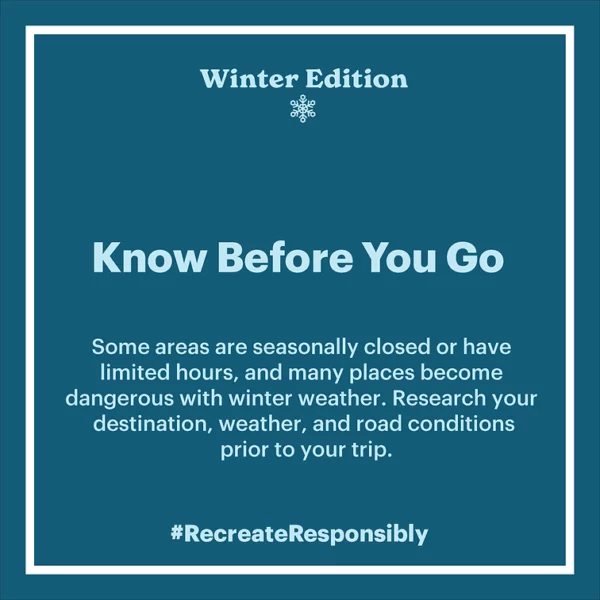 Winter Edition

Know Before You Go

Some areas are seasonally closed or have limited hours, and many places become dangerous with winter weather. Research your destination, weather, and road conditions prior to your trip.

#RecreateResponsibly